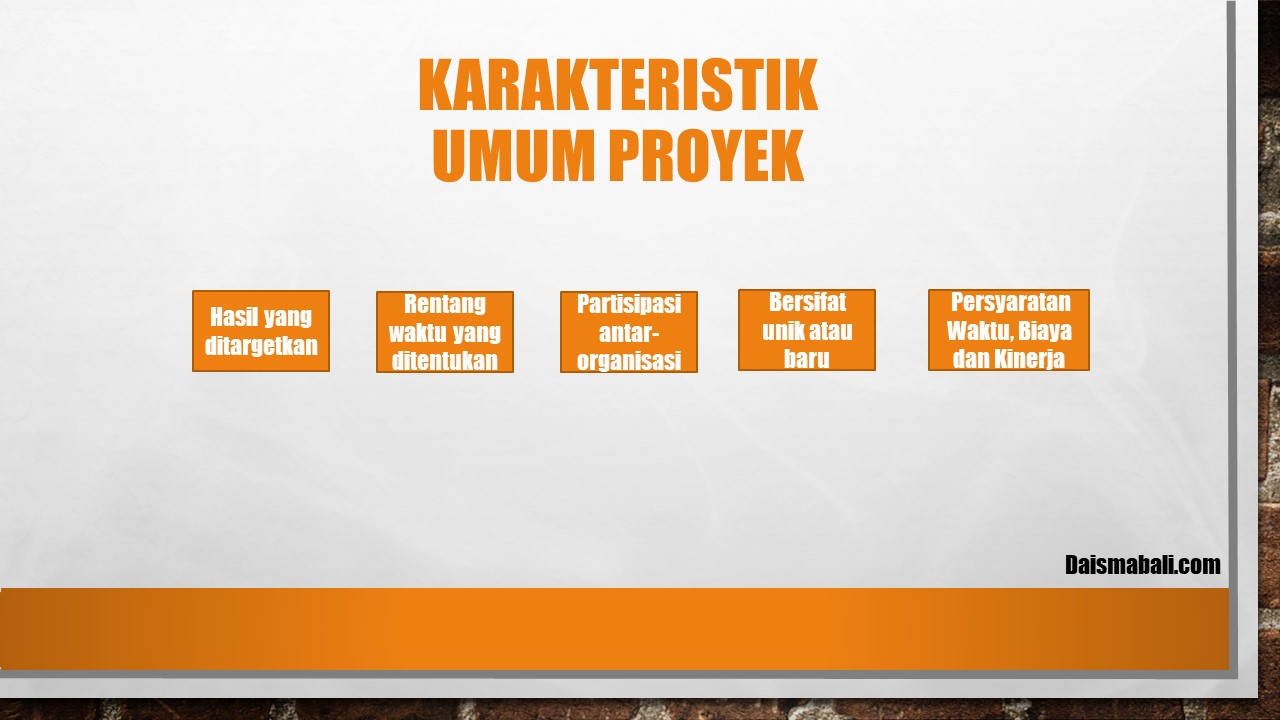 KARAKTERISTIK UMUM PROYEK

Hasil yang ditargetkan

Rentang waktu yang ditentukan

Partisipasi antar-organisasi

Bersifat unik atau baru

Persyaratan Waktu, Biaya dan Kinerja

Daismabali.com